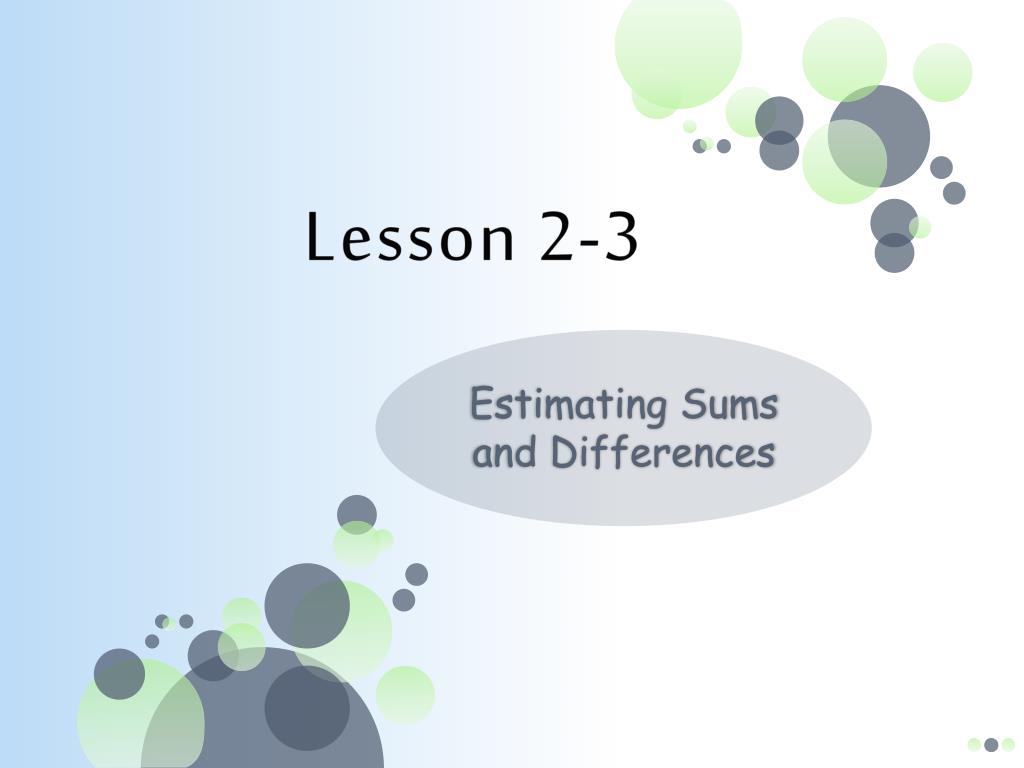 Lesson 2-3

Estimating Sums and Differences